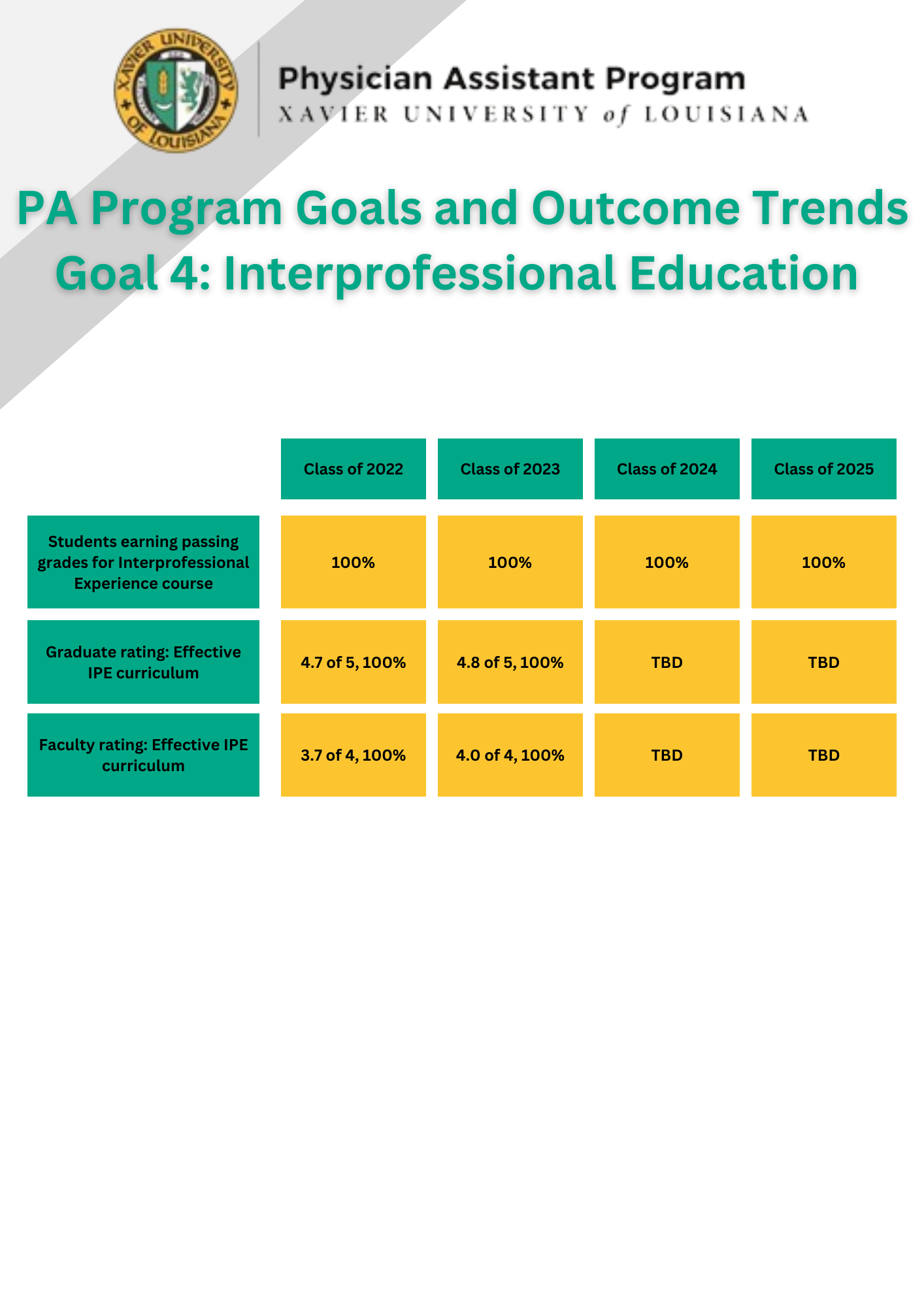 XAVIER UNIVERSITY OF LOUISIANA

Physician Assistant Program
XAVIER UNIVERSITY of LOUISIANA

PA Program Goals and Outcome Trends
Goal 4: Interprofessional Education

| | Class of 2022 | Class of 2023 | Class of 2024 | Class of 2025 |
|---|---|---|---|---|
| Students earning passing grades for Interprofessional Experience course | 100% | 100% | 100% | 100% |
| Graduate rating: Effective IPE curriculum | 4.7 of 5, 100% | 4.8 of 5, 100% | TBD | TBD |
| Faculty rating: Effective IPE curriculum | 3.7 of 4, 100% | 4.0 of 4, 100% | TBD | TBD |